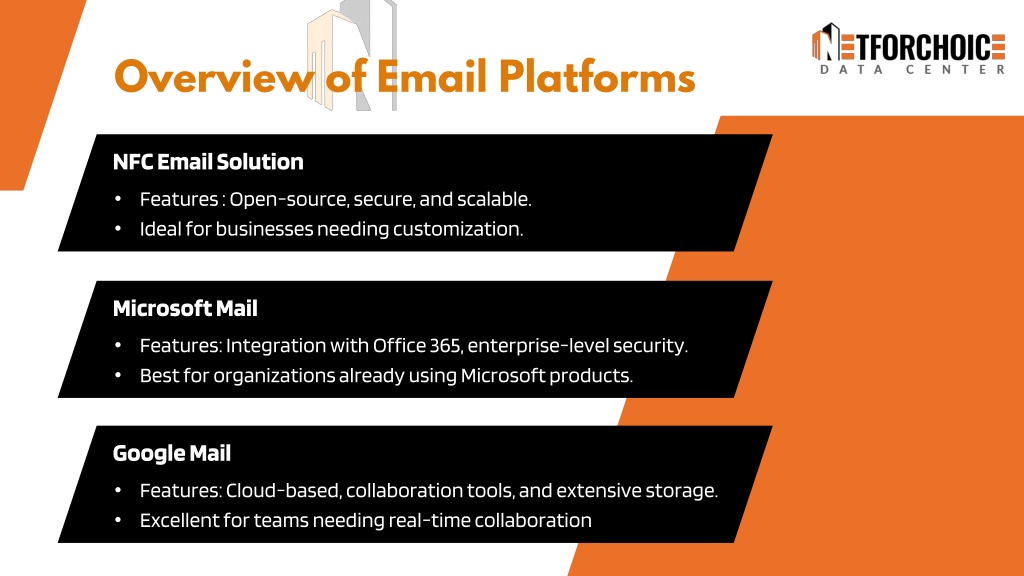 Overview of Email Platforms

NETFORCHOICE
DATA CENTER

NFC Email Solution

• Features : Open-source, secure, and scalable.
• Ideal for businesses needing customization.

Microsoft Mail

• Features: Integration with Office 365, enterprise-level security.
• Best for organizations already using Microsoft products.

Google Mail

• Features: Cloud-based, collaboration tools, and extensive storage.
• Excellent for teams needing real-time collaboration